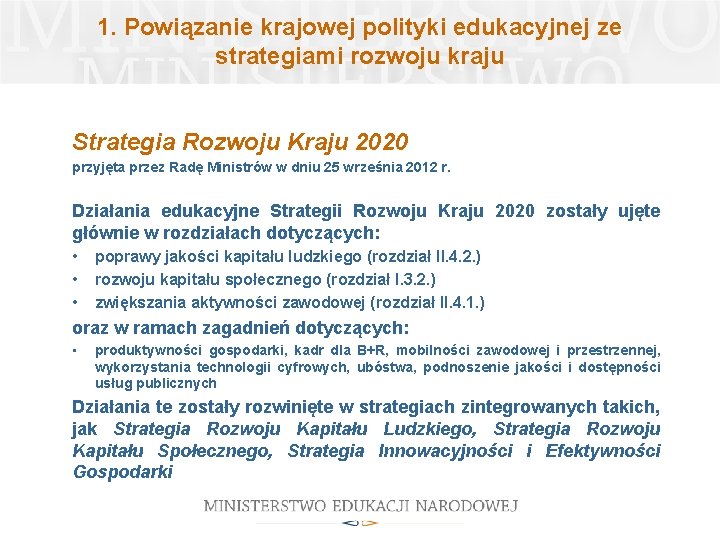 1. Powiązanie krajowej polityki edukacyjnej ze strategiami rozwoju kraju

Strategia Rozwoju Kraju 2020
przyjęta przez Radę Ministrów w dniu 25 września 2012 r.

Działania edukacyjne Strategii Rozwoju Kraju 2020 zostały ujęte głównie w rozdziałach dotyczących:
• poprawy jakości kapitału ludzkiego (rozdział II.4.2.)
• rozwoju kapitału społecznego (rozdział I.3.2.)
• zwiększania aktywności zawodowej (rozdział II.4.1.)
oraz w ramach zagadnień dotyczących:
• produktywności gospodarki, kadr dla B+R, mobilności zawodowej i przestrzennej, wykorzystania technologii cyfrowych, ubóstwa, podnoszenie jakości i dostępności usług publicznych
Działania te zostały rozwinięte w strategiach zintegrowanych takich, jak Strategia Rozwoju Kapitału Ludzkiego, Strategia Rozwoju Kapitału Społecznego, Strategia Innowacyjności i Efektywności Gospodarki

MINISTERSTWO EDUKACJI NARODOWEJ